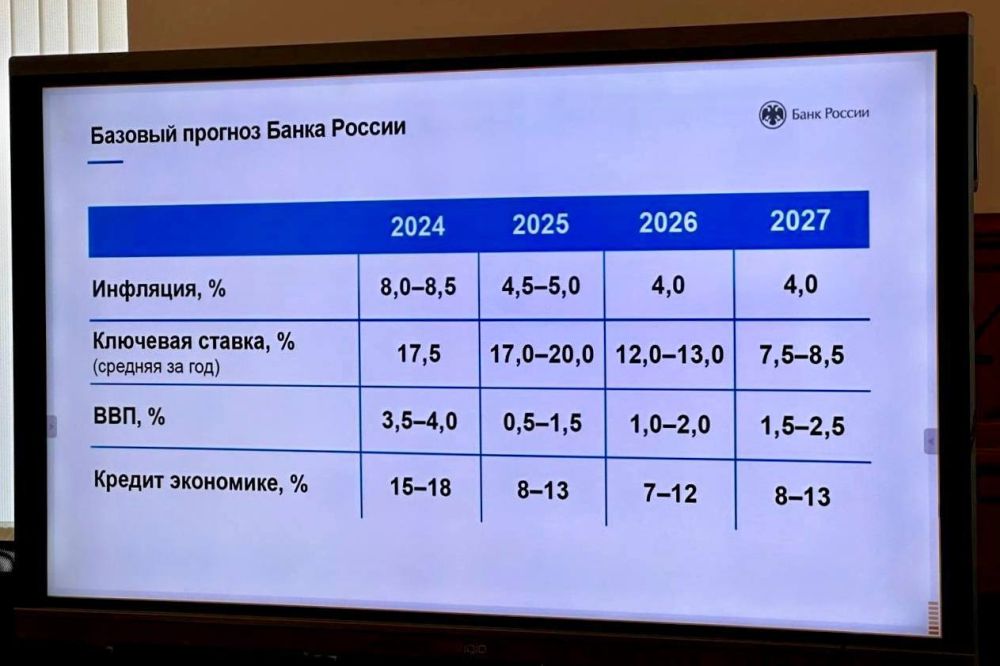 Базовый прогноз Банка России

Банк России

| | 2024 | 2025 | 2026 | 2027 |
|---|---|---|---|---|
| Инфляция, % | 8,0–8,5 | 4,5–5,0 | 4,0 | 4,0 |
| Ключевая ставка, % (средняя за год) | 17,5 | 17,0–20,0 | 12,0–13,0 | 7,5–8,5 |
| ВВП, % | 3,5–4,0 | 0,5–1,5 | 1,0–2,0 | 1,5–2,5 |
| Кредит экономике, % | 15–18 | 8–13 | 7–12 | 8–13 |